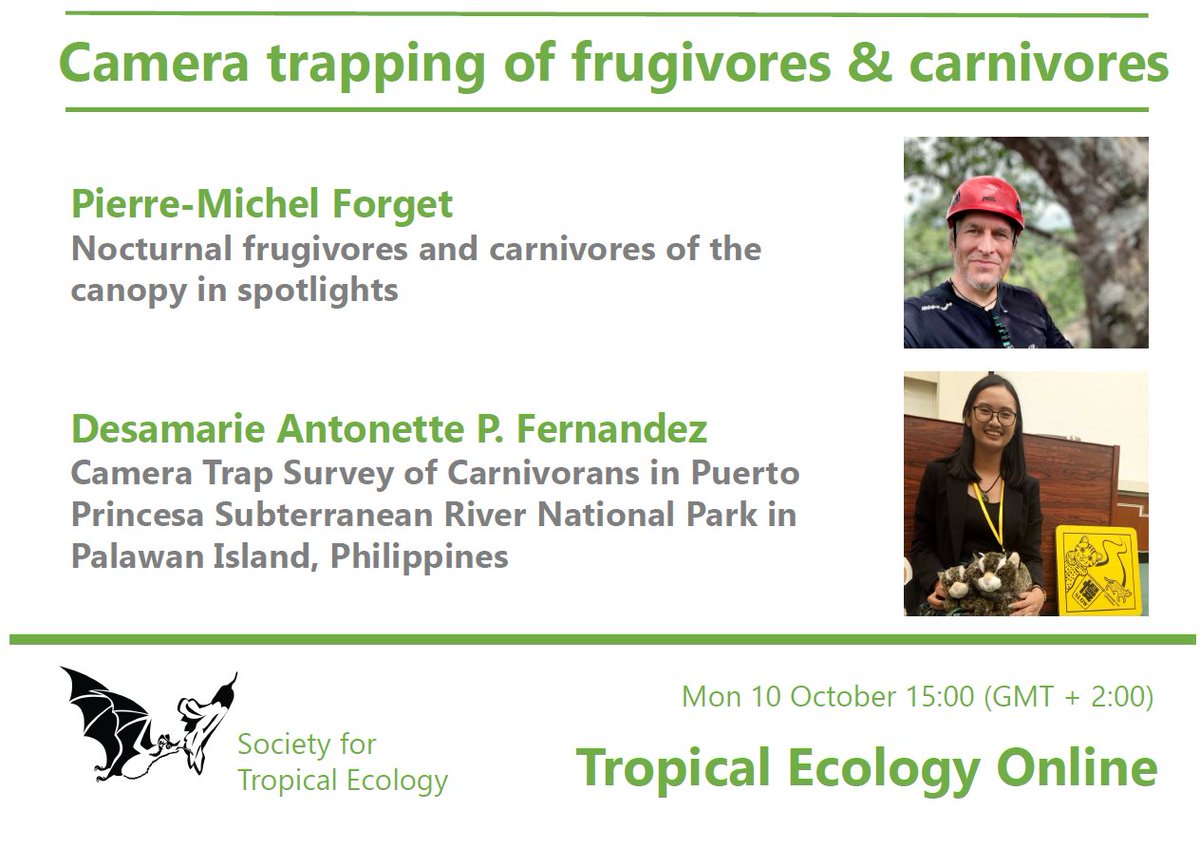 Camera trapping of frugivores & carnivores

Pierre-Michel Forget
Nocturnal frugivores and carnivores of the canopy in spotlights

Desamarie Antonette P. Fernandez
Camera Trap Survey of Carnivorans in Puerto Princesa Subterranean River National Park in Palawan Island, Philippines

Society for Tropical Ecology

Mon 10 October 15:00 (GMT + 2:00)

Tropical Ecology Online